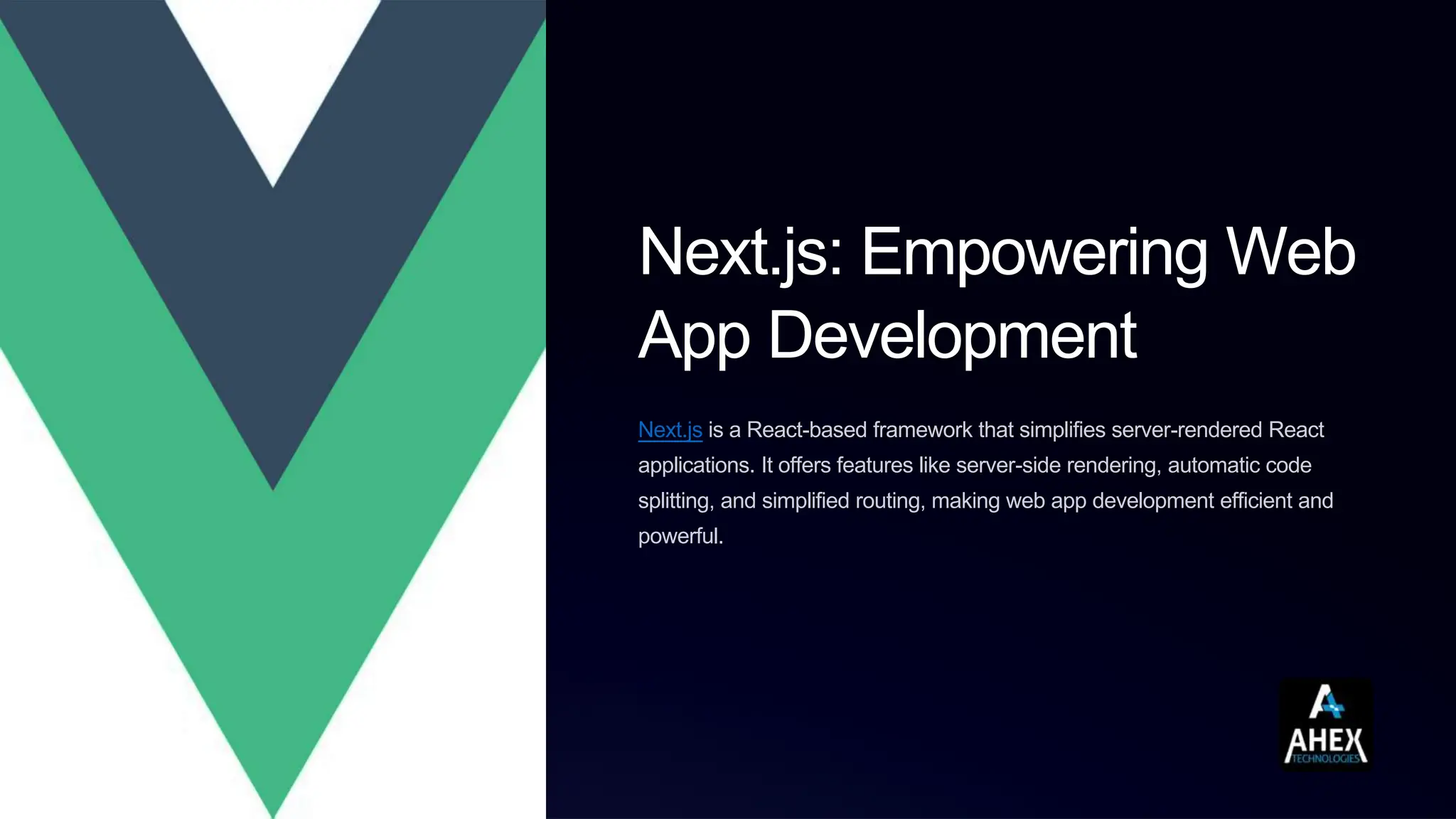 Next.js: Empowering Web App Development

Next.js is a React-based framework that simplifies server-rendered React applications. It offers features like server-side rendering, automatic code splitting, and simplified routing, making web app development efficient and powerful.

AHEX
TECHNOLOGIES